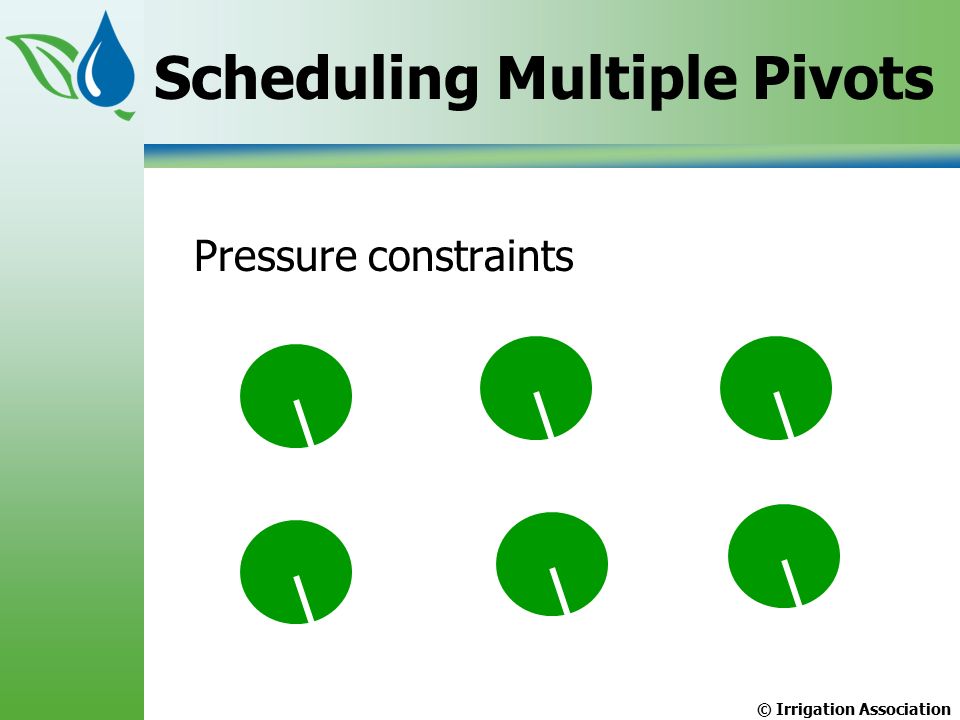 Scheduling Multiple Pivots

Pressure constraints

© Irrigation Association